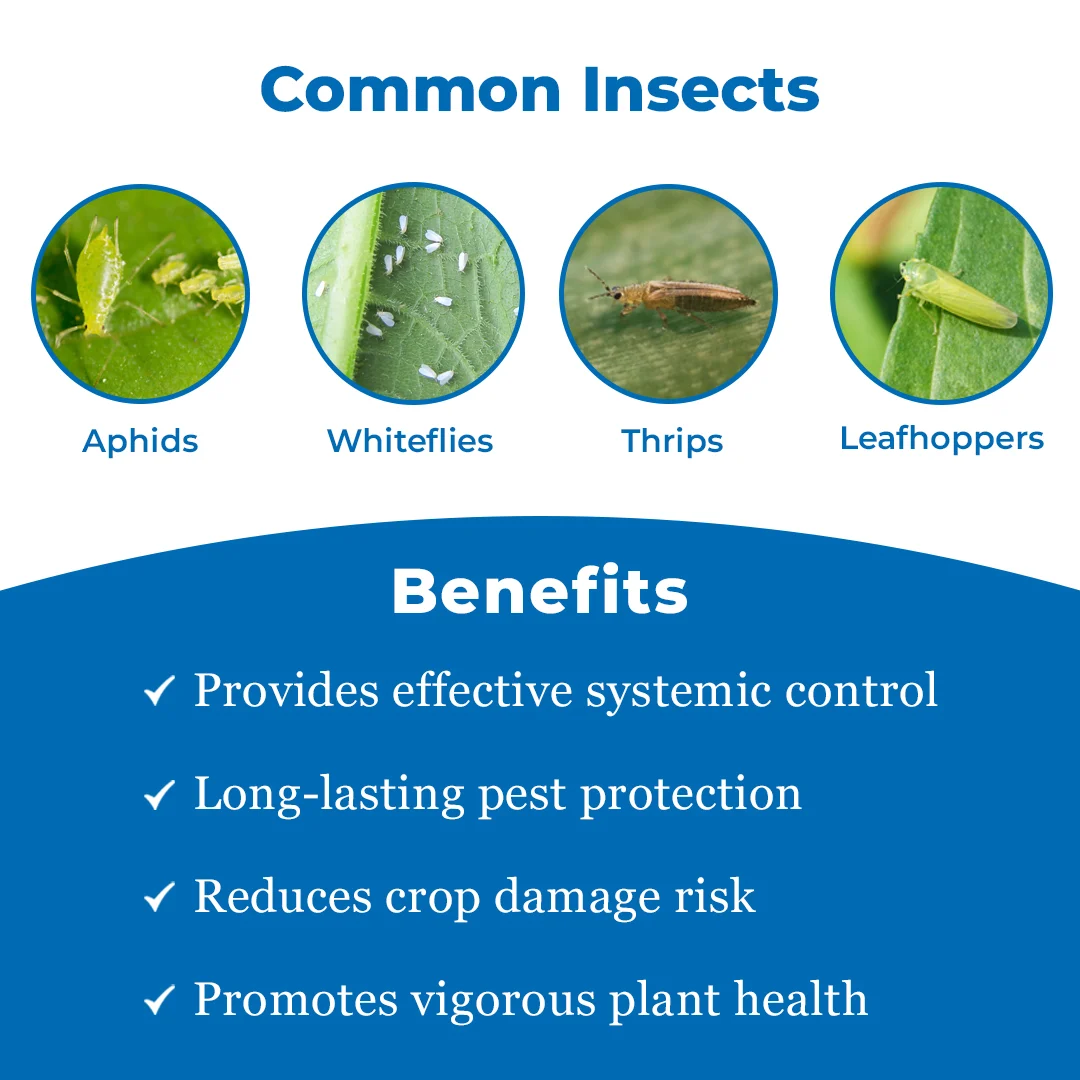 Common Insects

Aphids

Whiteflies

Thrips

Leafhoppers

Benefits

✓ Provides effective systemic control

✓ Long-lasting pest protection

✓ Reduces crop damage risk

✓ Promotes vigorous plant health